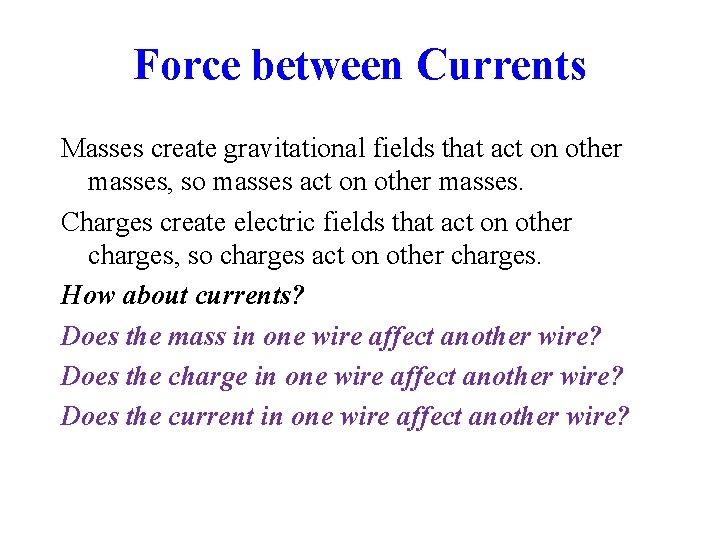 Force between Currents

Masses create gravitational fields that act on other masses, so masses act on other masses.

Charges create electric fields that act on other charges, so charges act on other charges.

How about currents?

Does the mass in one wire affect another wire?

Does the charge in one wire affect another wire?

Does the current in one wire affect another wire?